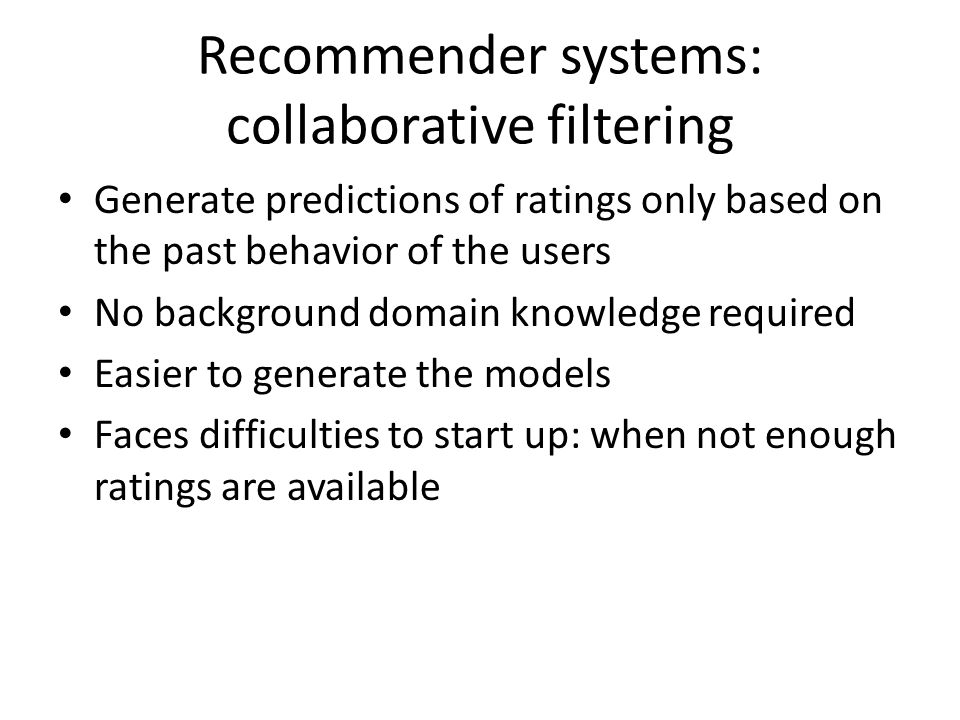 Recommender systems: collaborative filtering

• Generate predictions of ratings only based on the past behavior of the users
• No background domain knowledge required
• Easier to generate the models
• Faces difficulties to start up: when not enough ratings are available